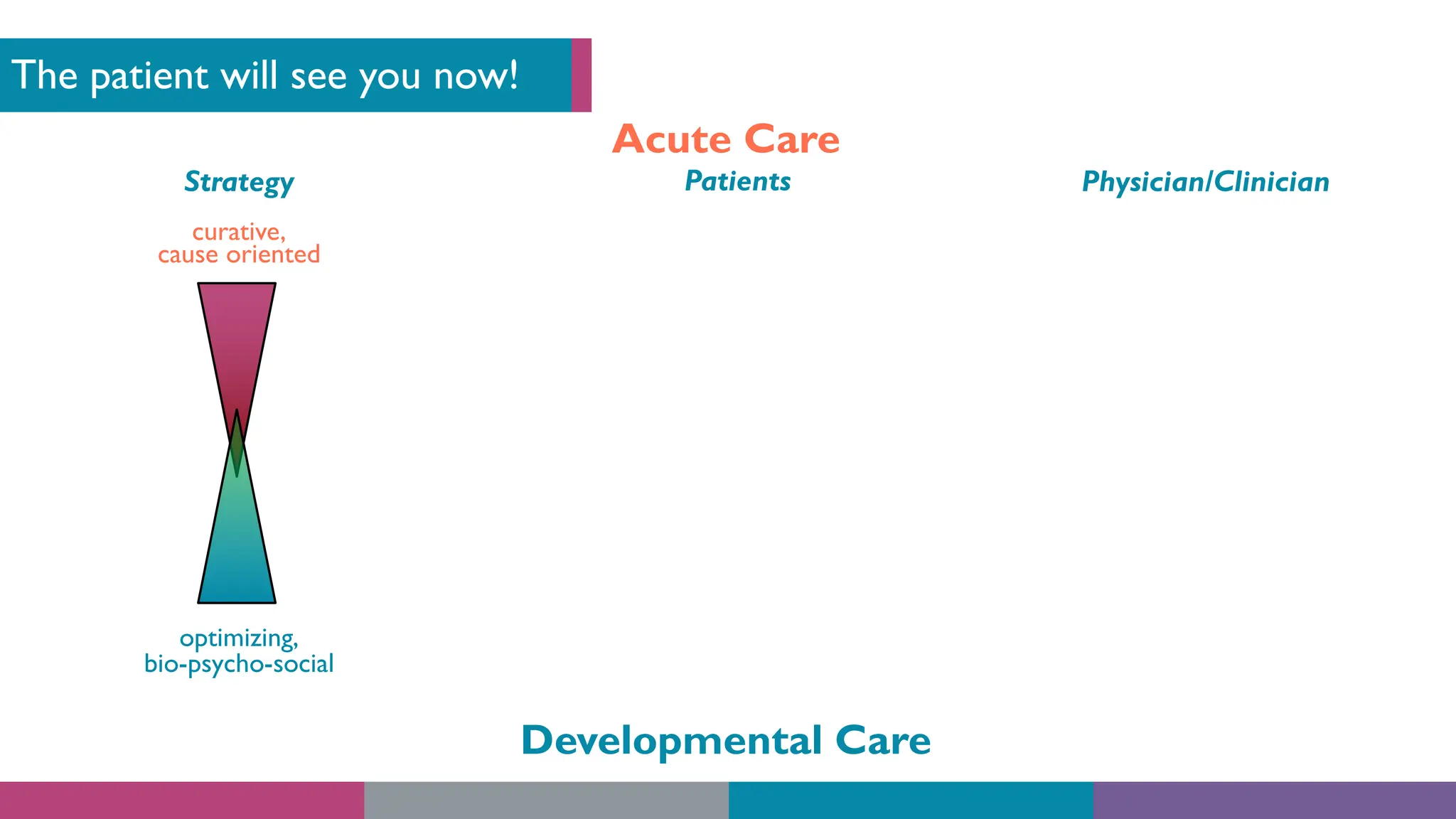 The patient will see you now!

Acute Care

Strategy

Patients

Physician/Clinician

curative, cause oriented

optimizing, bio-psycho-social

Developmental Care